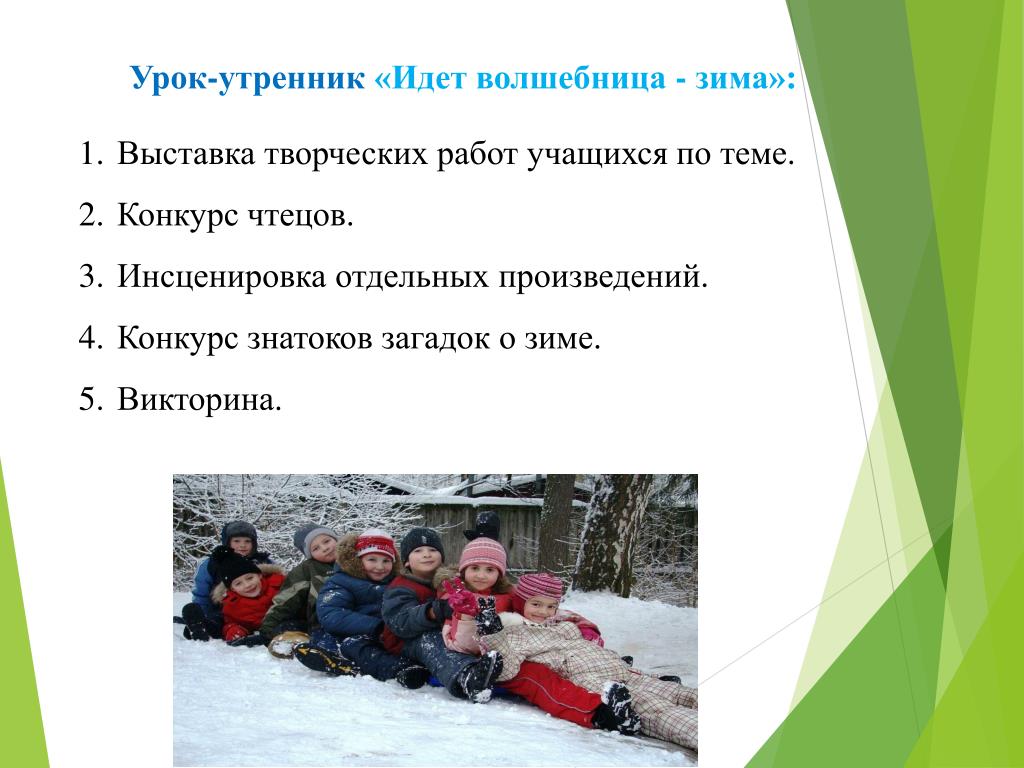 Урок-утренник «Идет волшебница - зима»:

1. Выставка творческих работ учащихся по теме.
2. Конкурс чтецов.
3. Инсценировка отдельных произведений.
4. Конкурс знатоков загадок о зиме.
5. Викторина.